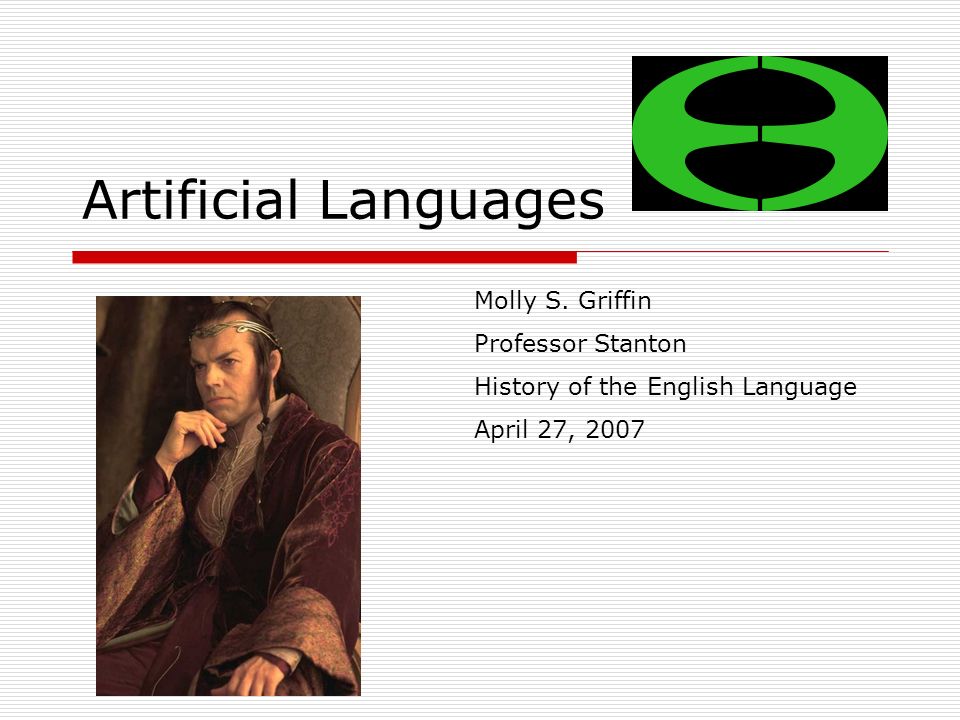 Artificial Languages

Molly S. Griffin
Professor Stanton
History of the English Language
April 27, 2007